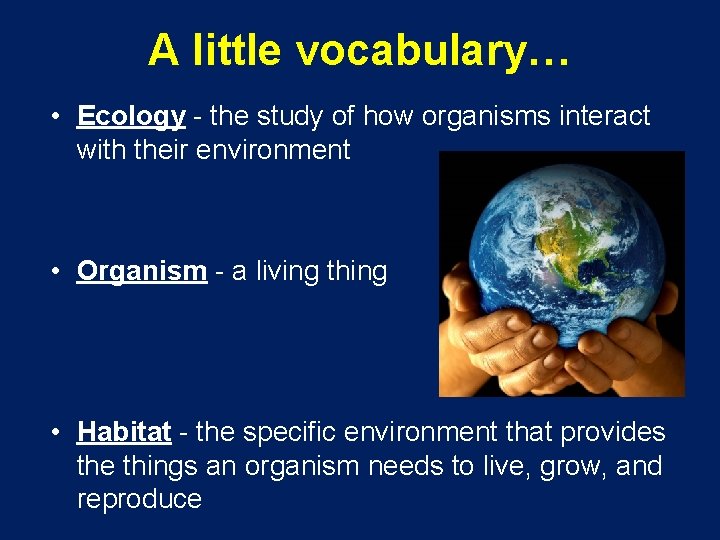 A little vocabulary…

• Ecology - the study of how organisms interact with their environment

• Organism - a living thing

• Habitat - the specific environment that provides the things an organism needs to live, grow, and reproduce